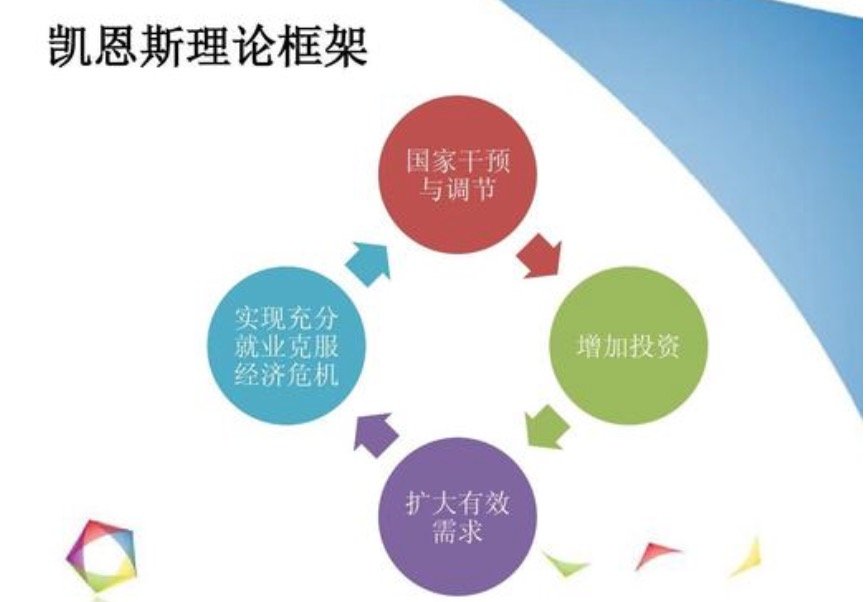 凯恩斯理论框架

国家干预与调节

增加投资

扩大有效需求

实现充分就业克服经济危机